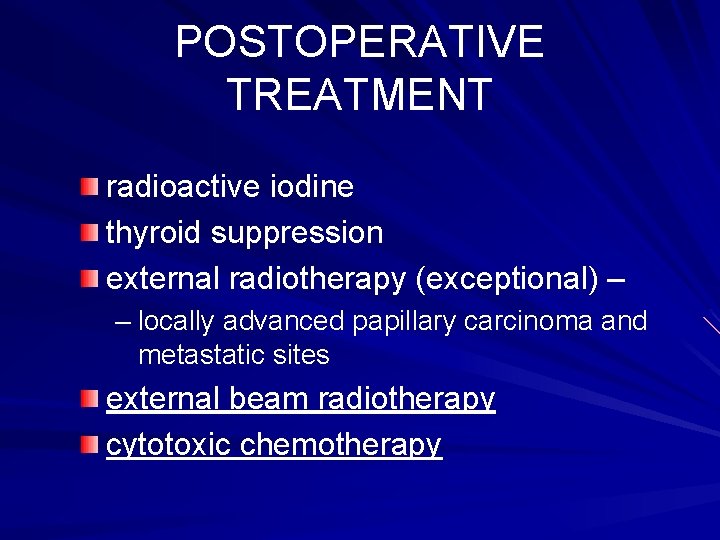 POSTOPERATIVE TREATMENT

radioactive iodine
thyroid suppression
external radiotherapy (exceptional) –
– locally advanced papillary carcinoma and metastatic sites
external beam radiotherapy
cytotoxic chemotherapy